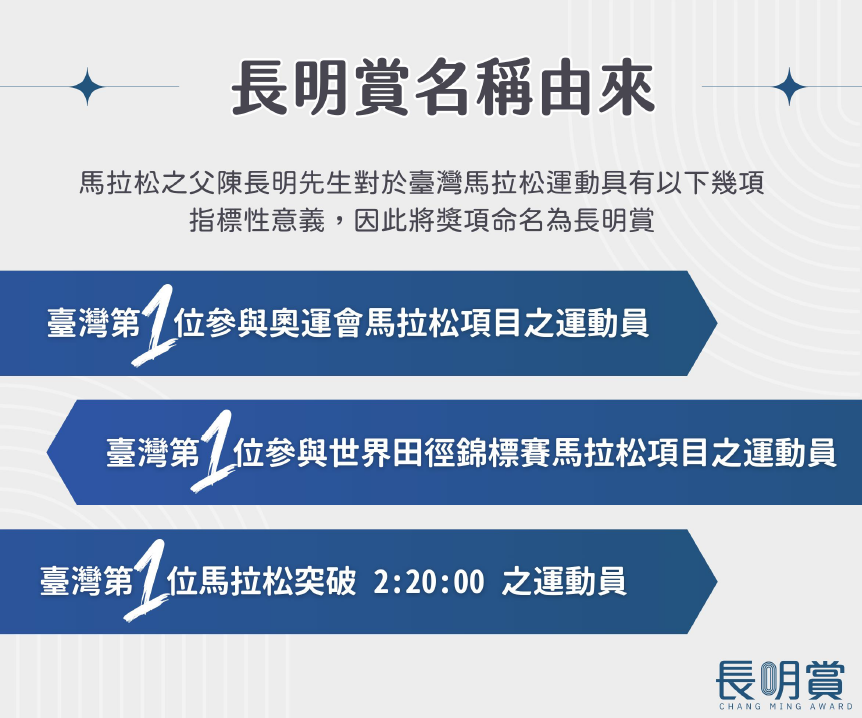 長明賞名稱由來

馬拉松之父陳長明先生對於臺灣馬拉松運動具有以下幾項指標性意義，因此將獎項命名為長明賞

臺灣第1位參與奧運會馬拉松項目之運動員

臺灣第1位參與世界田徑錦標賽馬拉松項目之運動員

臺灣第1位馬拉松突破 2:20:00 之運動員

長明賞
CHANG MING AWARD